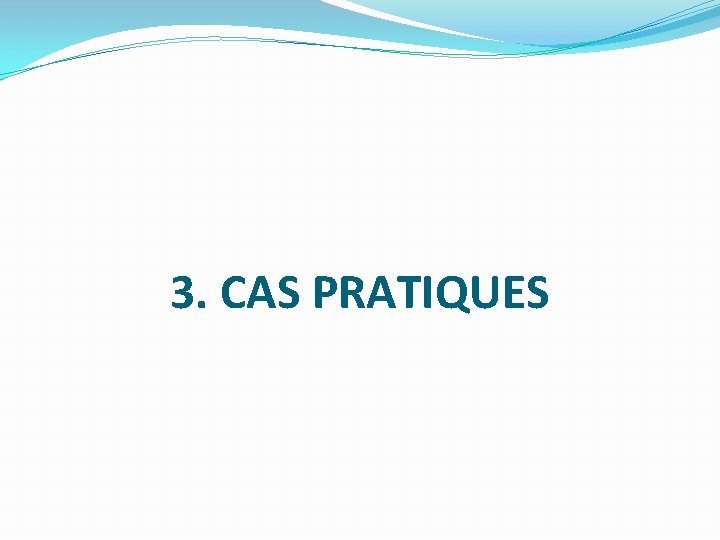 3. CAS PRATIQUES